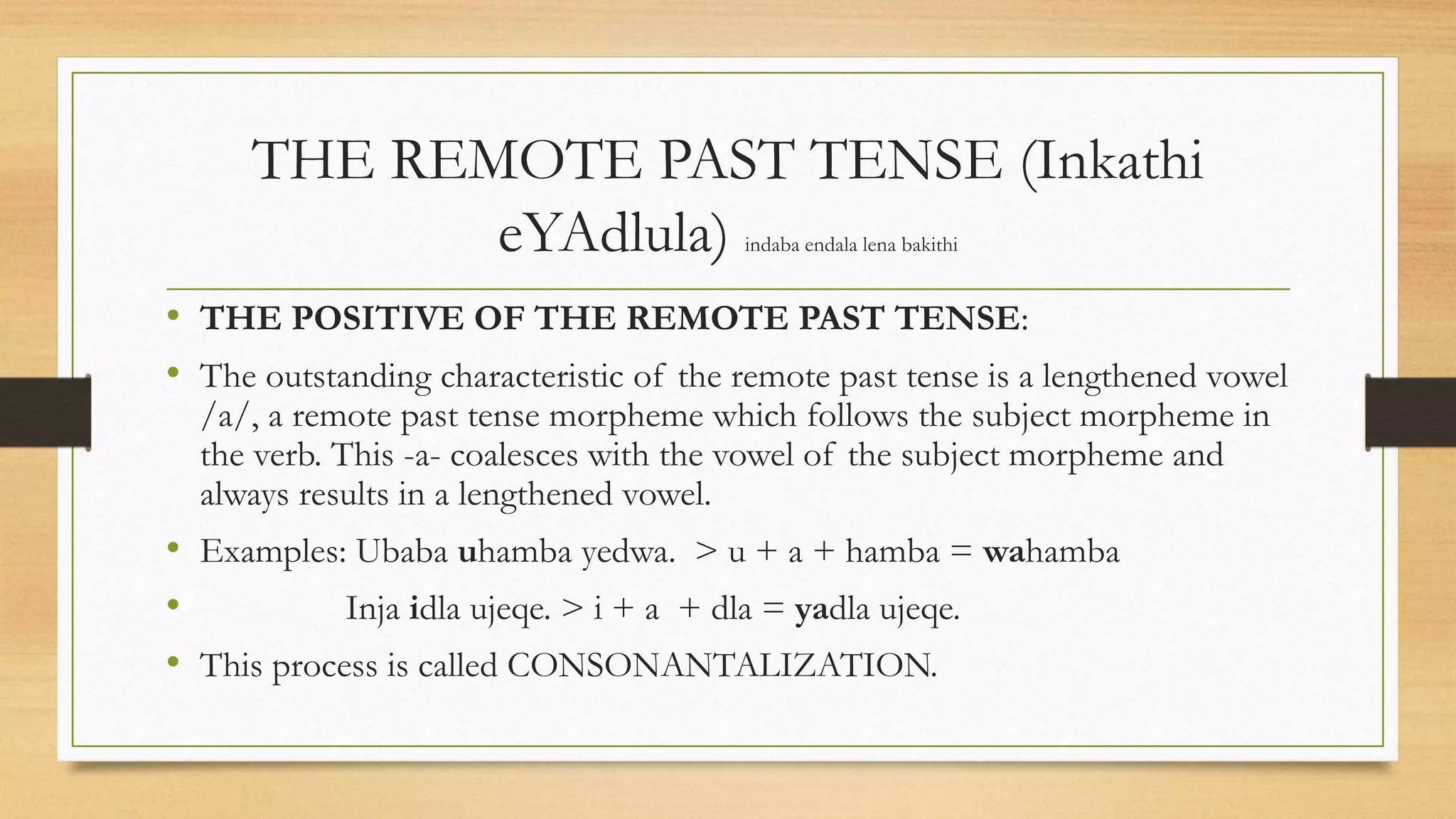 THE REMOTE PAST TENSE (Inkathi eYAdlula) indaba endala lena bakithi

• THE POSITIVE OF THE REMOTE PAST TENSE:

• The outstanding characteristic of the remote past tense is a lengthened vowel /a/, a remote past tense morpheme which follows the subject morpheme in the verb. This -a- coalesces with the vowel of the subject morpheme and always results in a lengthened vowel.

• Examples: Ubaba uhamba yedwa. > u + a + hamba = wahamba

• Inja idla ujeqe. > i + a + dla = yadla ujeqe.

• This process is called CONSONANTALIZATION.